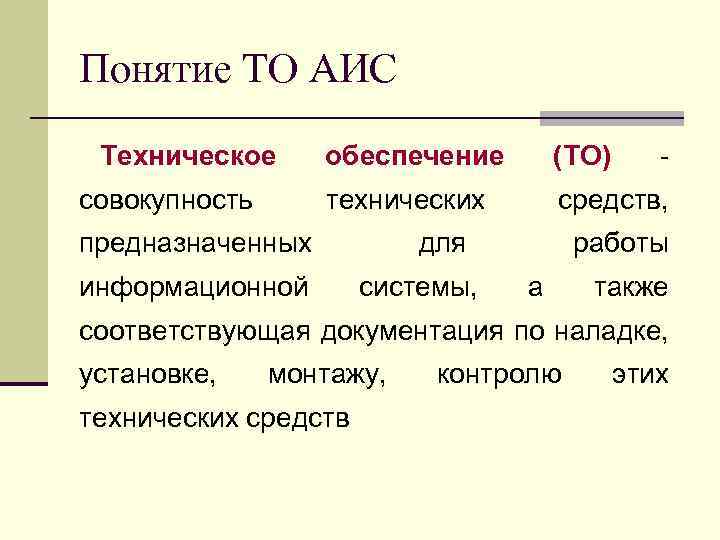 Понятие ТО АИС

Техническое обеспечение (ТО) - совокупность технических средств, предназначенных для работы информационной системы, а также соответствующая документация по наладке, установке, монтажу, контролю этих технических средств